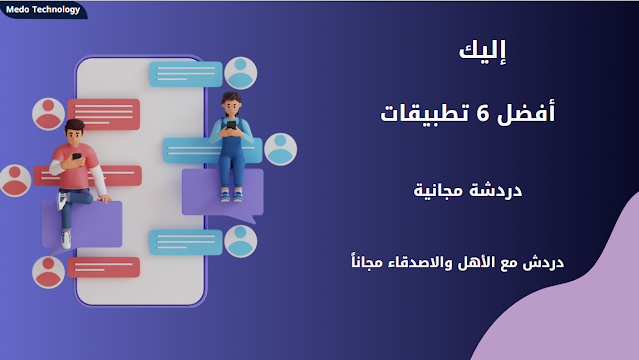 Medo Technology

إليك

أفضل 6 تطبيقات

دردشة مجانية

دردش مع الأهل والاصدقاء مجاناً